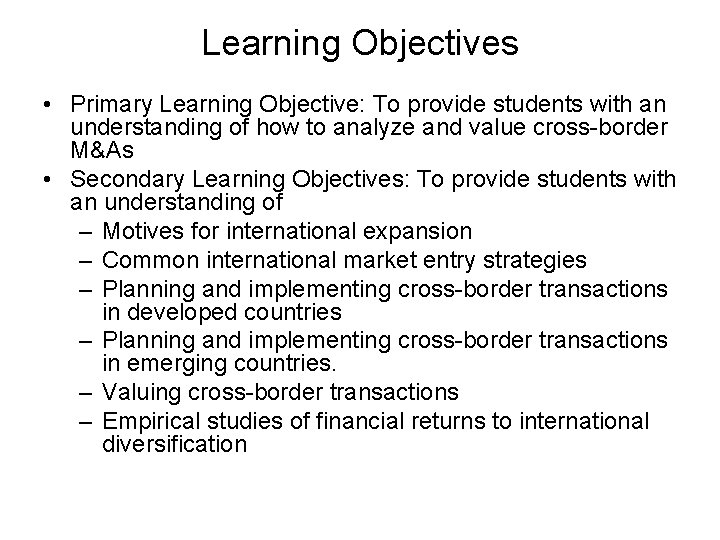 Learning Objectives

• Primary Learning Objective: To provide students with an understanding of how to analyze and value cross-border M&As
• Secondary Learning Objectives: To provide students with an understanding of
– Motives for international expansion
– Common international market entry strategies
– Planning and implementing cross-border transactions in developed countries
– Planning and implementing cross-border transactions in emerging countries.
– Valuing cross-border transactions
– Empirical studies of financial returns to international diversification